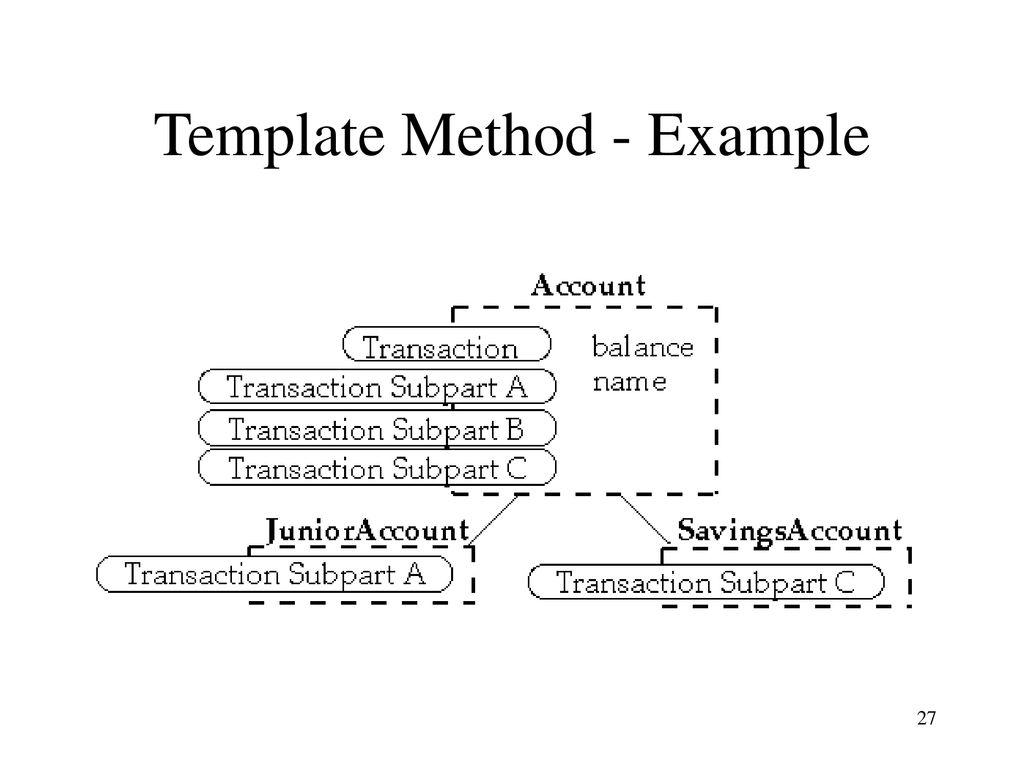 Template Method - Example

Account

Transaction

balance
name

Transaction Subpart A

Transaction Subpart B

Transaction Subpart C

JuniorAccount

Transaction Subpart A

SavingsAccount

Transaction Subpart C

27